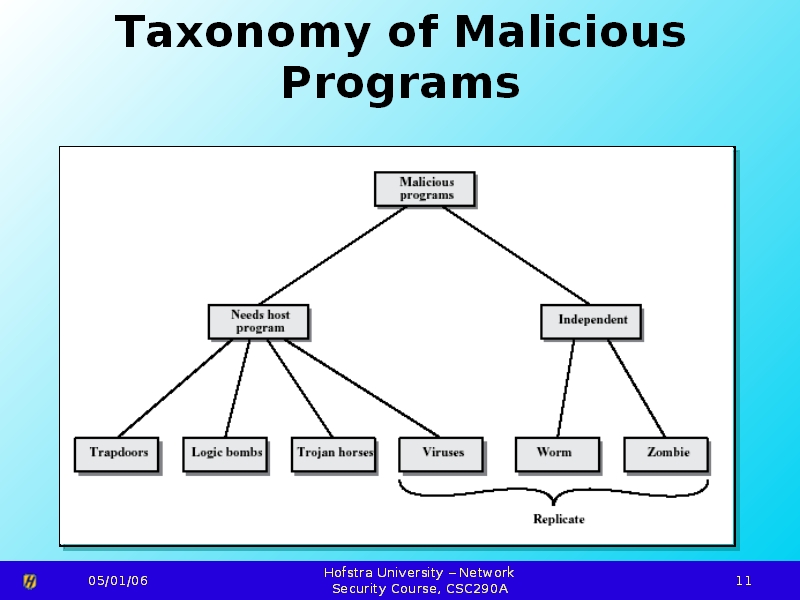 Taxonomy of Malicious Programs

Malicious programs

Needs host program

Independent

Trapdoors

Logic bombs

Trojan horses

Viruses

Worm

Zombie

Replicate

05/01/06

Hofstra University – Network Security Course, CSC290A

11